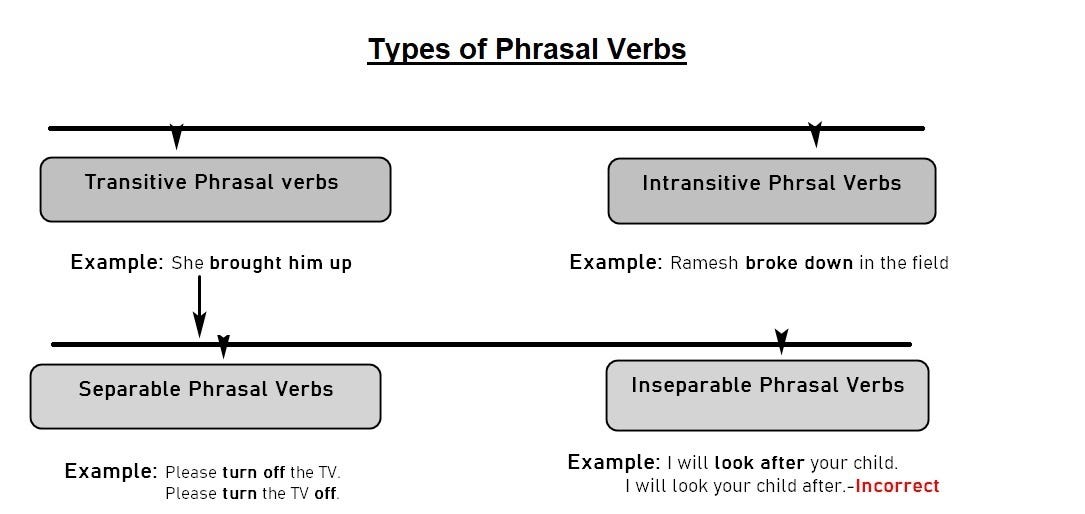 Types of Phrasal Verbs

Transitive Phrasal verbs

Example: She brought him up

Intransitive Phrsal Verbs

Example: Ramesh broke down in the field

Separable Phrasal Verbs

Example: Please turn off the TV.
Please turn the TV off.

Inseparable Phrasal Verbs

Example: I will look after your child.
I will look your child after.-Incorrect